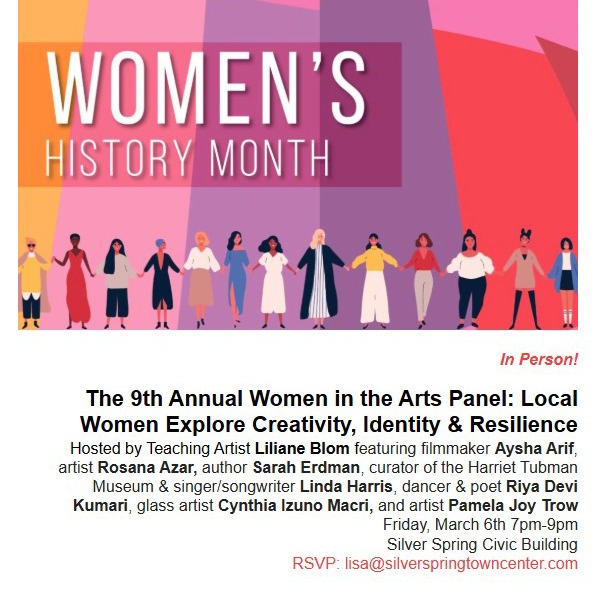 WOMEN'S
HISTORY MONTH

In Person!

The 9th Annual Women in the Arts Panel: Local Women Explore Creativity, Identity & Resilience

Hosted by Teaching Artist Liliane Blom featuring filmmaker Aysha Arif, artist Rosana Azar, author Sarah Erdman, curator of the Harriet Tubman Museum & singer/songwriter Linda Harris, dancer & poet Riya Devi Kumari, glass artist Cynthia Izuno Macri, and artist Pamela Joy Trow
Friday, March 6th 7pm-9pm
Silver Spring Civic Building
RSVP: lisa@silverspringtowncenter.com